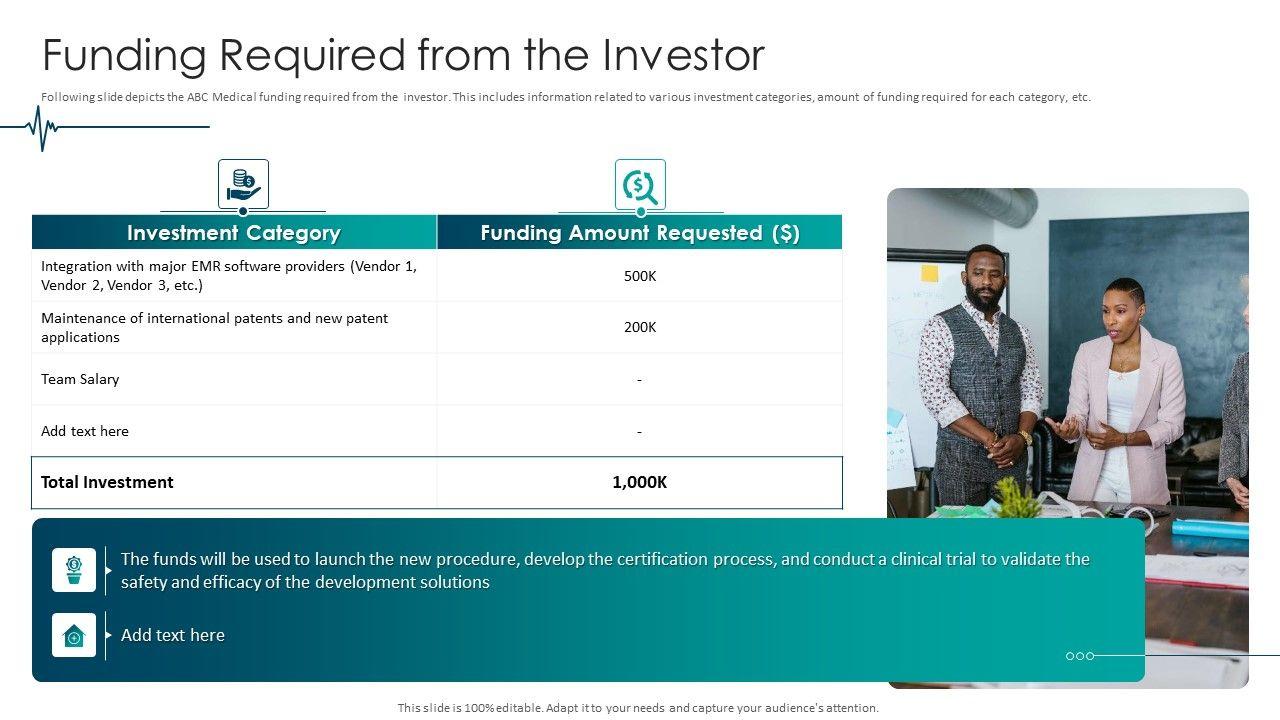 Funding Required from the Investor

Following slide depicts the ABC Medical funding required from the investor. This includes information related to various investment categories, amount of funding required for each category, etc.

| Investment Category | Funding Amount Requested ($) |
|---|---|
| Integration with major EMR software providers (Vendor 1, Vendor 2, Vendor 3, etc.) | 500K |
| Maintenance of international patents and new patent applications | 200K |
| Team Salary | - |
| Add text here | - |
| Total Investment | 1,000K |

The funds will be used to launch the new procedure, develop the certification process, and conduct a clinical trial to validate the safety and efficacy of the development solutions

Add text here

This slide is 100% editable. Adapt it to your needs and capture your audience's attention.